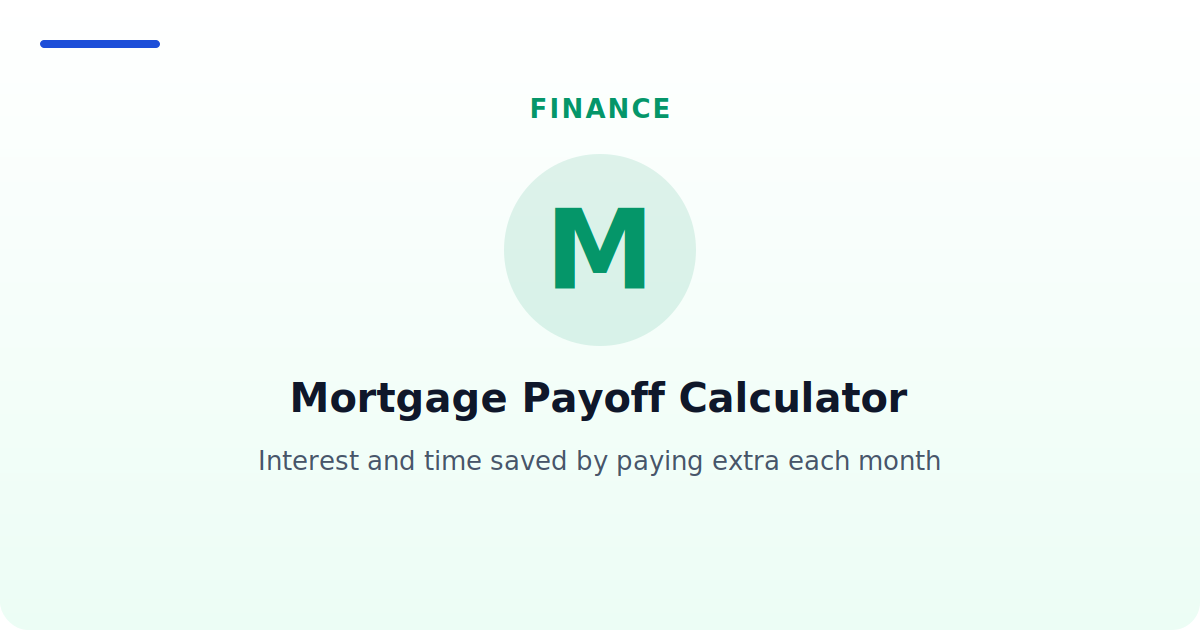 FINANCE

M

Mortgage Payoff Calculator

Interest and time saved by paying extra each month